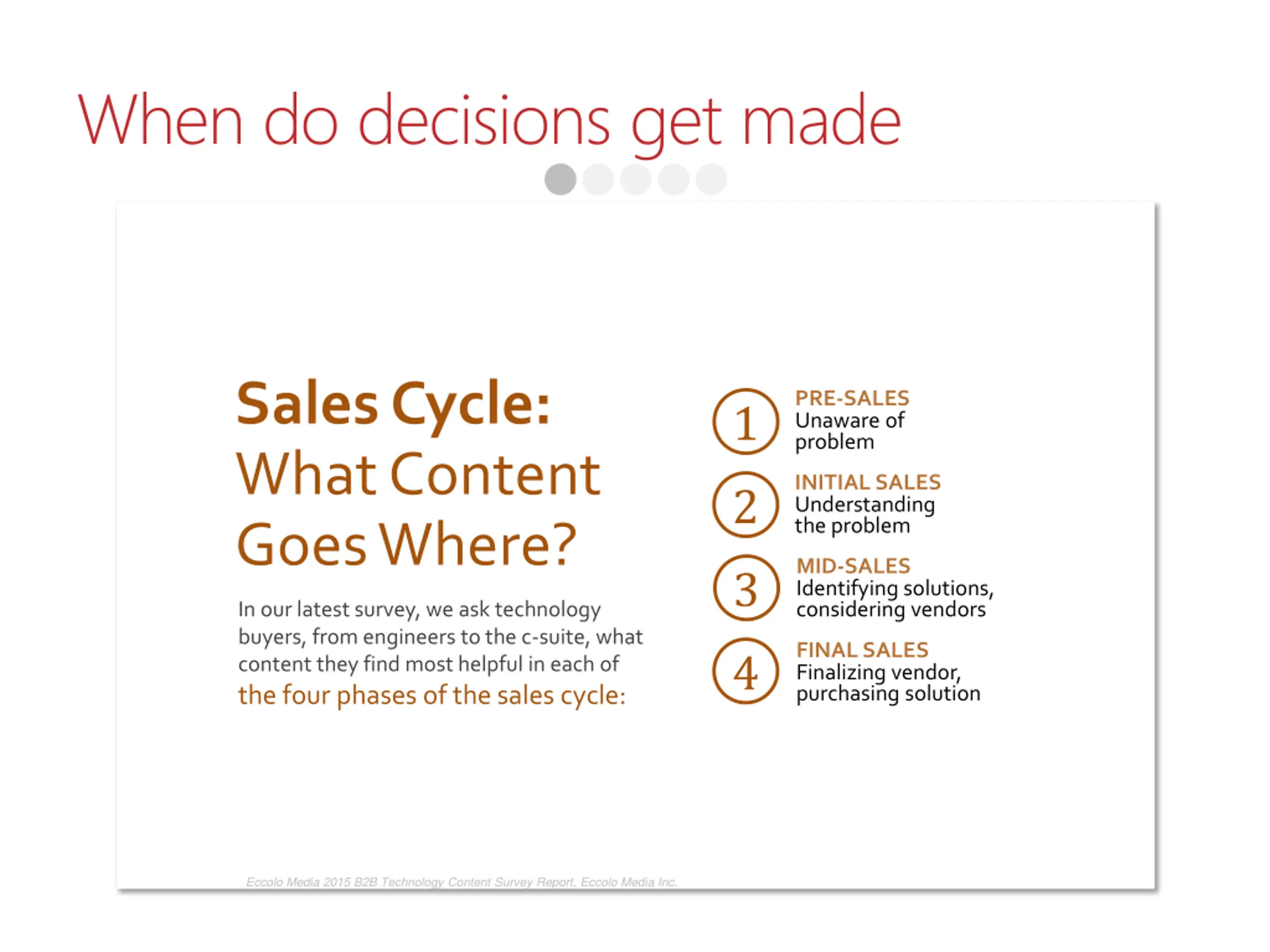 When do decisions get made

Sales Cycle:
What Content Goes Where?

In our latest survey, we ask technology buyers, from engineers to the c-suite, what content they find most helpful in each of the four phases of the sales cycle:

1 PRE-SALES
Unaware of problem

2 INITIAL SALES
Understanding the problem

3 MID-SALES
Identifying solutions, considering vendors

4 FINAL SALES
Finalizing vendor, purchasing solution

Eccolo Media 2015 B2B Technology Content Survey Report, Eccolo Media Inc.